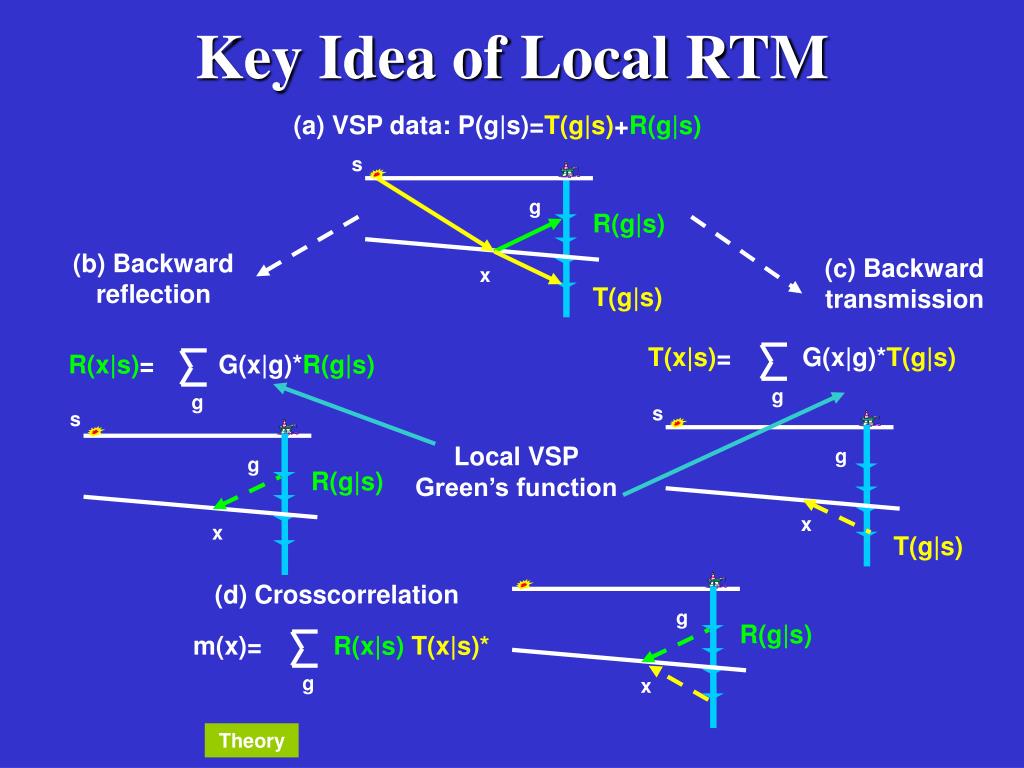 Key Idea of Local RTM

(a) VSP data: P(g|s)=T(g|s)+R(g|s)

s

g

R(g|s)

x

T(g|s)

(b) Backward reflection

(c) Backward transmission

R(x|s)= $\sum_{g}$ G(x|g)*R(g|s)

T(x|s)= $\sum_{g}$ G(x|g)*T(g|s)

s

g

R(g|s)

x

Local VSP Green's function

s

g

x

T(g|s)

(d) Crosscorrelation

m(x)= $\sum_{g}$ R(x|s) T(x|s)*

g

R(g|s)

x

Theory